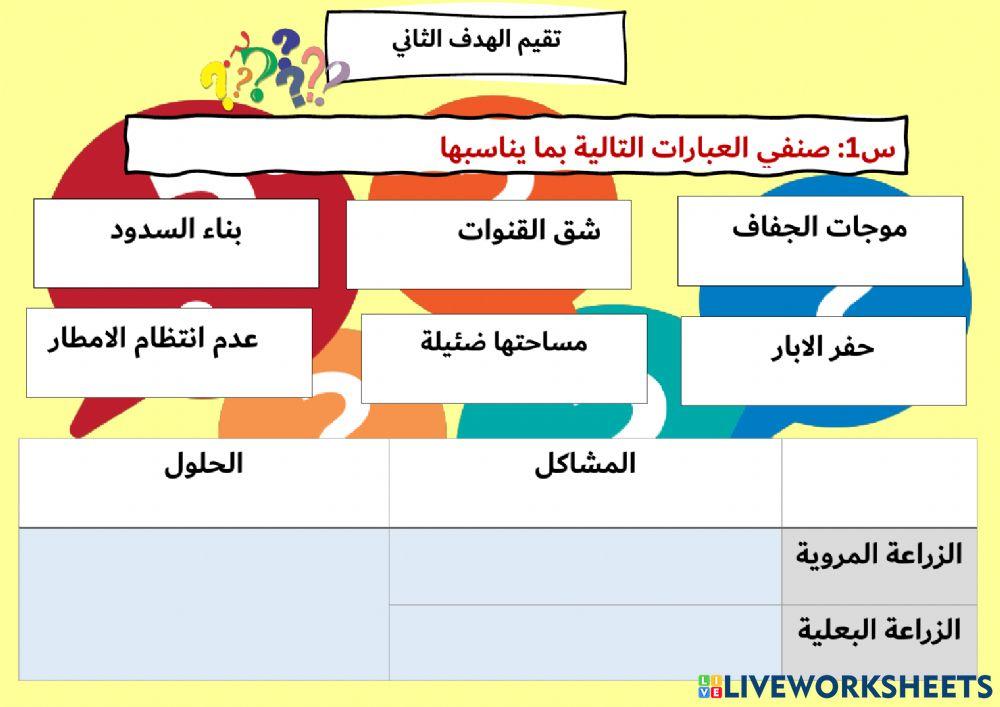 تقيم الهدف الثاني

س1: صنفي العبارات التالية بما يناسبها

موجات الجفاف

شق القنوات

بناء السدود

حفر الابار

مساحتها ضئيلة

عدم انتظام الامطار

| | المشاكل | الحلول |
|---|---|---|
| الزراعة المروية | | |
| الزراعة البعلية | | |

LIVEWORKSHEETS